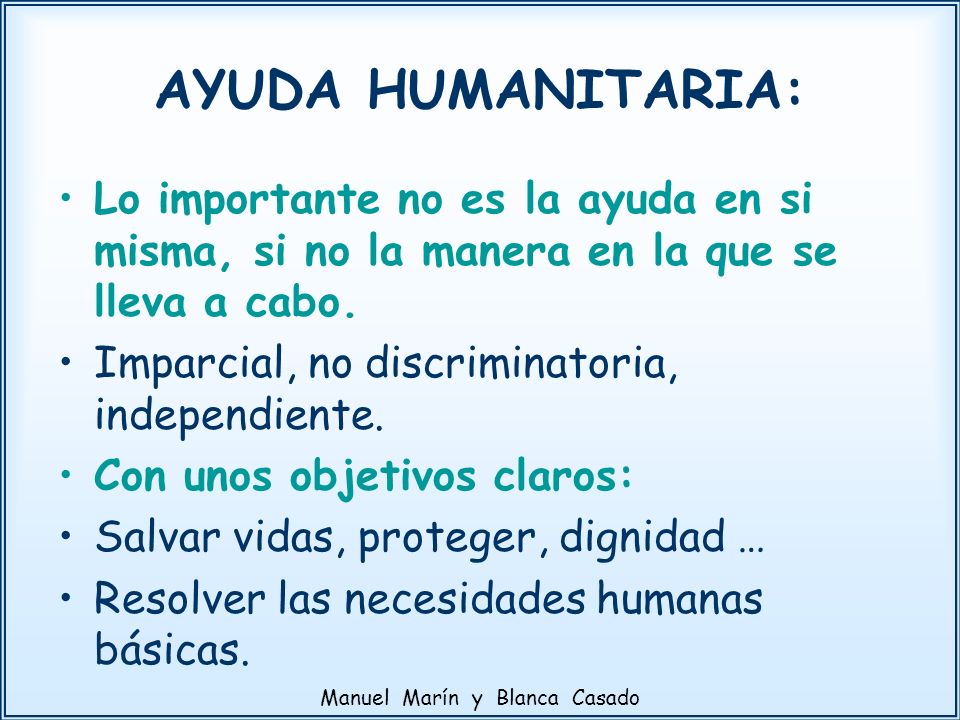 AYUDA HUMANITARIA:

• Lo importante no es la ayuda en si misma, si no la manera en la que se lleva a cabo.
• Imparcial, no discriminatoria, independiente.
• Con unos objetivos claros:
• Salvar vidas, proteger, dignidad …
• Resolver las necesidades humanas básicas.

Manuel Marín y Blanca Casado